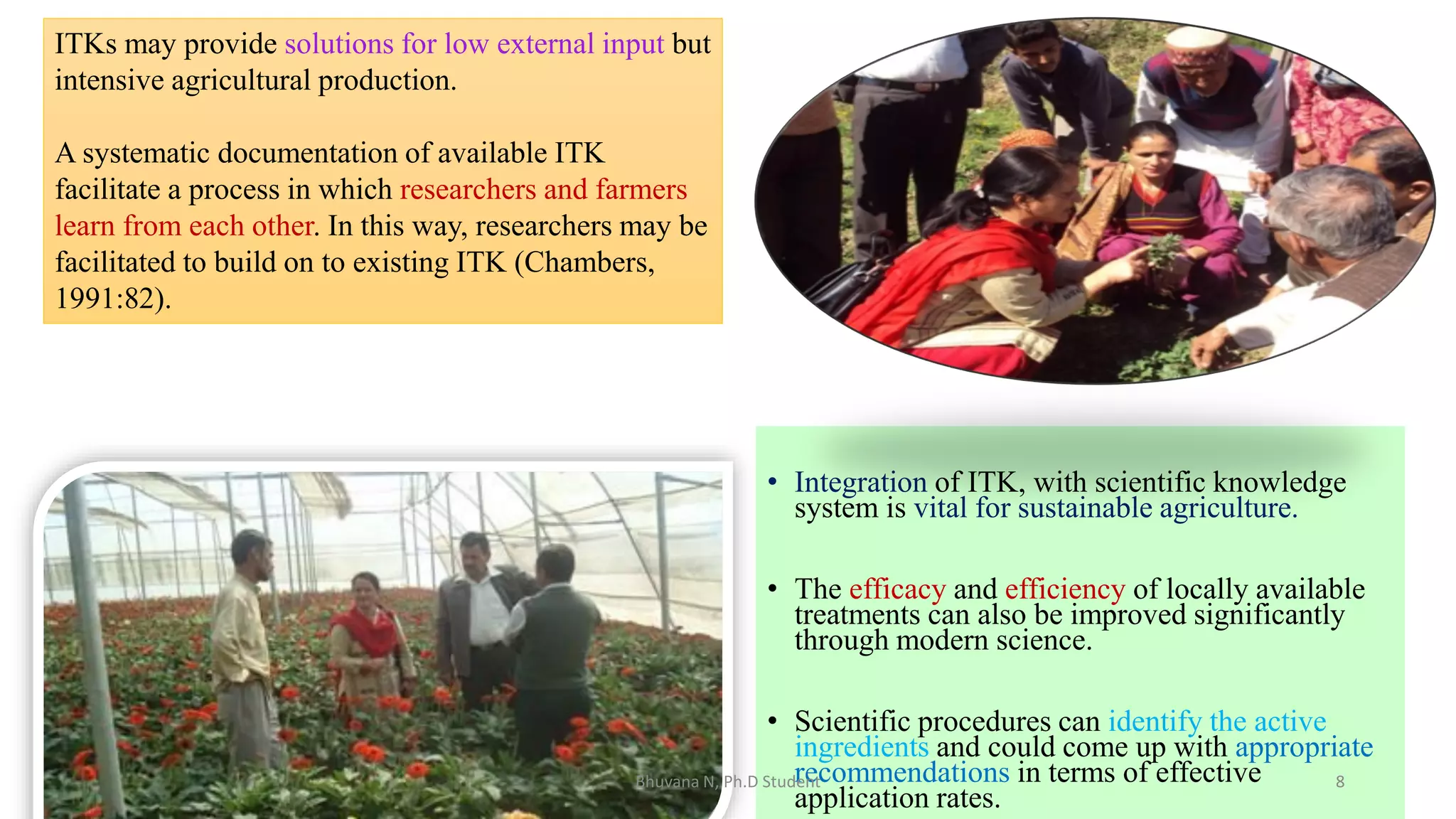 ITKs may provide solutions for low external input but intensive agricultural production.

A systematic documentation of available ITK facilitate a process in which researchers and farmers learn from each other. In this way, researchers may be facilitated to build on to existing ITK (Chambers, 1991:82).

• Integration of ITK, with scientific knowledge system is vital for sustainable agriculture.

• The efficacy and efficiency of locally available treatments can also be improved significantly through modern science.

• Scientific procedures can identify the active ingredients and could come up with appropriate recommendations in terms of effective application rates.

Bhuvana N, Ph.D Student

8